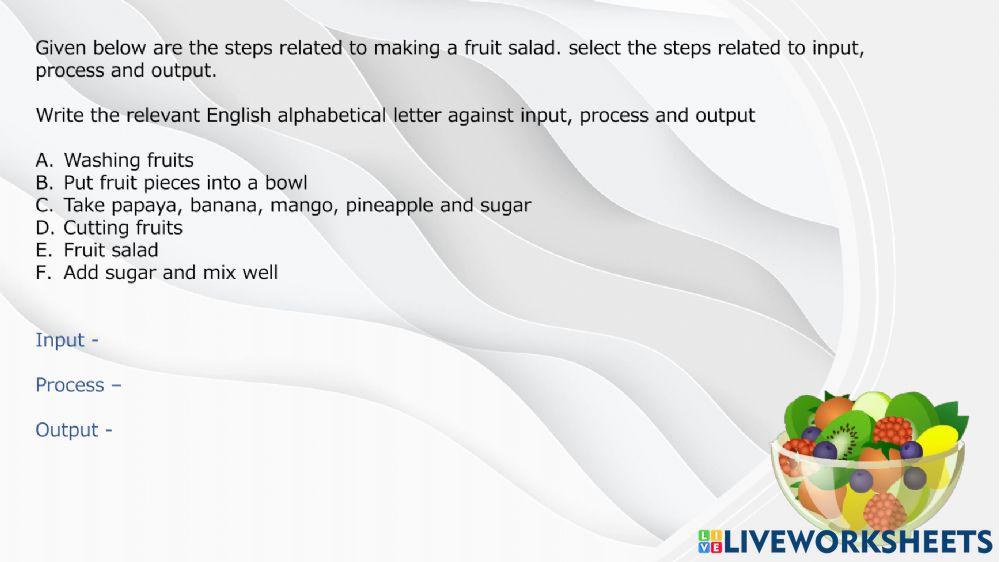 Given below are the steps related to making a fruit salad. select the steps related to input, process and output.

Write the relevant English alphabetical letter against input, process and output

A. Washing fruits
B. Put fruit pieces into a bowl
C. Take papaya, banana, mango, pineapple and sugar
D. Cutting fruits
E. Fruit salad
F. Add sugar and mix well

Input -

Process –

Output -

LIVEWORKSHEETS